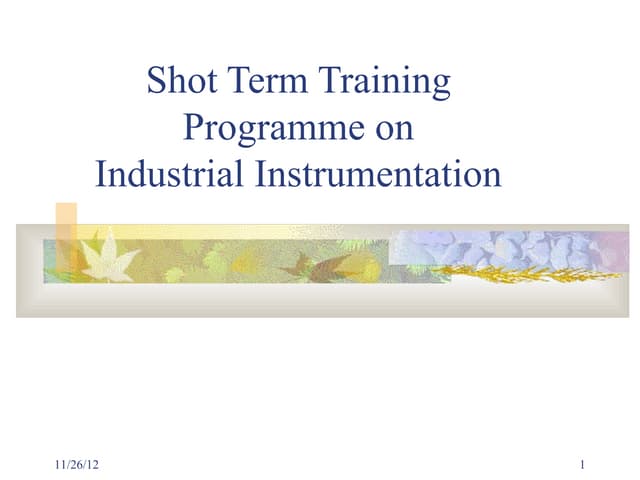 Shot Term Training Programme on Industrial Instrumentation

11/26/12

1